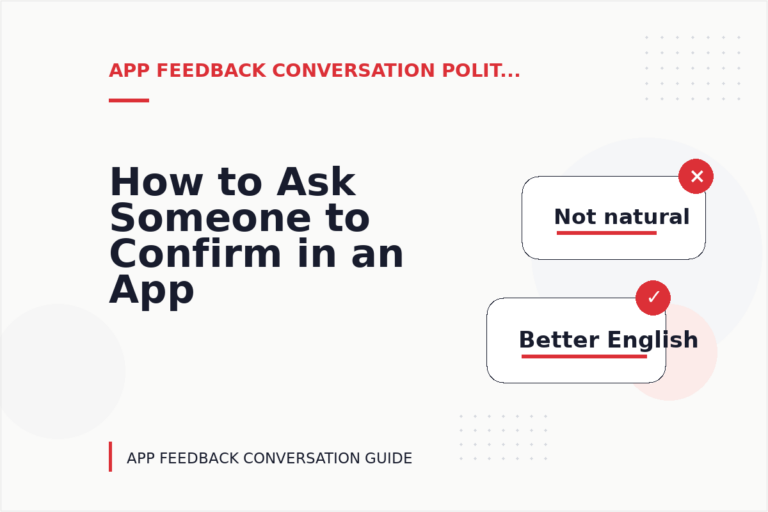 APP FEEDBACK CONVERSATION POLIT...

How to Ask Someone to Confirm in an App

Not natural

Better English

APP FEEDBACK CONVERSATION GUIDE